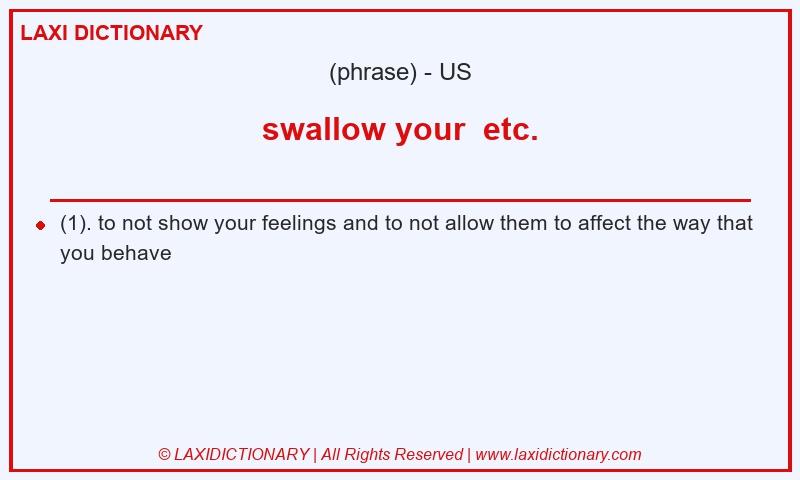 LAXI DICTIONARY

(phrase) - US

swallow your etc.

(1). to not show your feelings and to not allow them to affect the way that you behave

© LAXIDICTIONARY | All Rights Reserved | www.laxidictionary.com